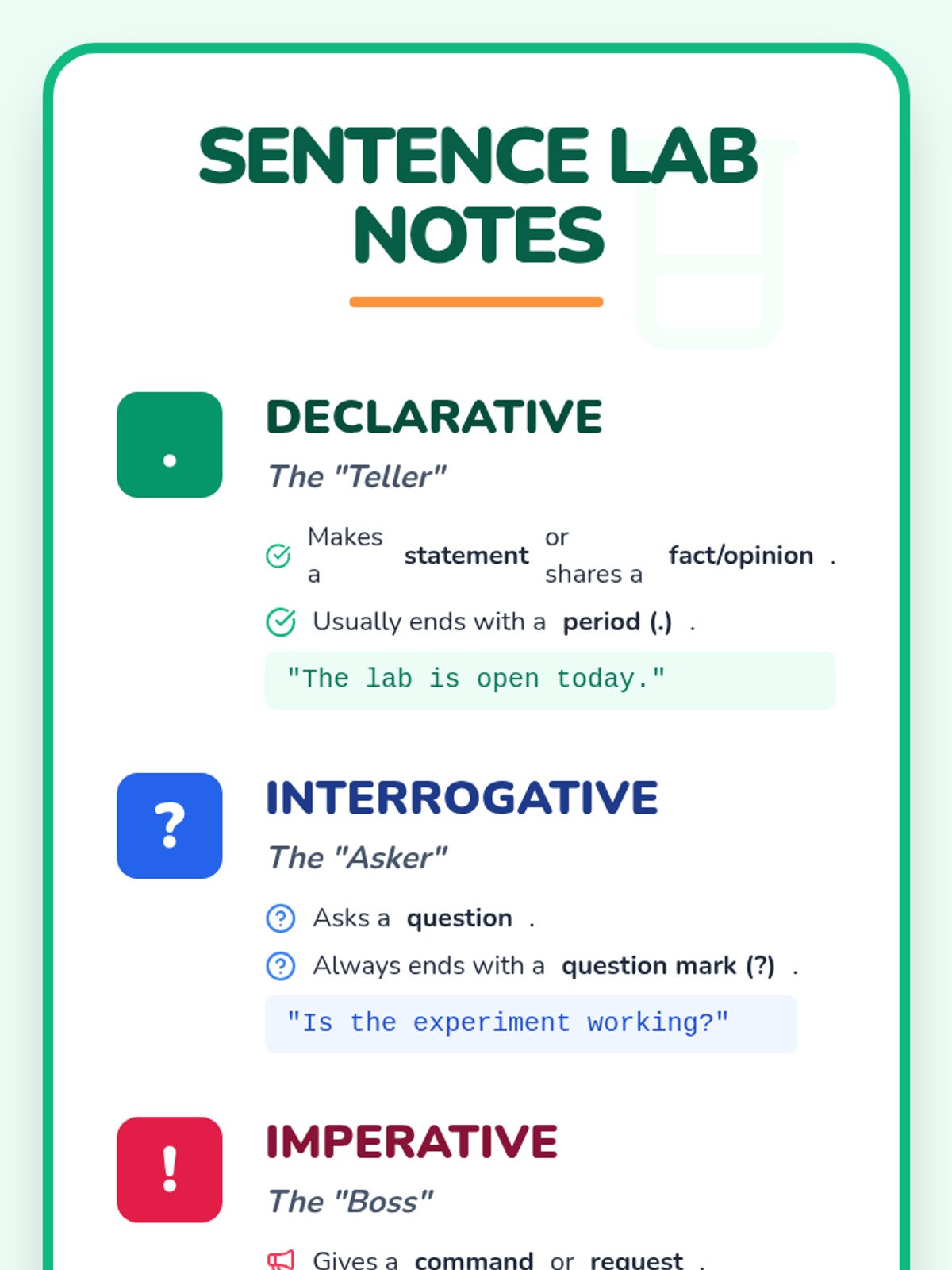 SENTENCE LAB NOTES

.

DECLARATIVE

The "Teller"

Makes a statement or shares a fact/opinion .

Usually ends with a period (.) .

"The lab is open today."

?

INTERROGATIVE

The "Asker"

Asks a question .

Always ends with a question mark (?) .

"Is the experiment working?"

!

IMPERATIVE

The "Boss"

Gives a command or request .